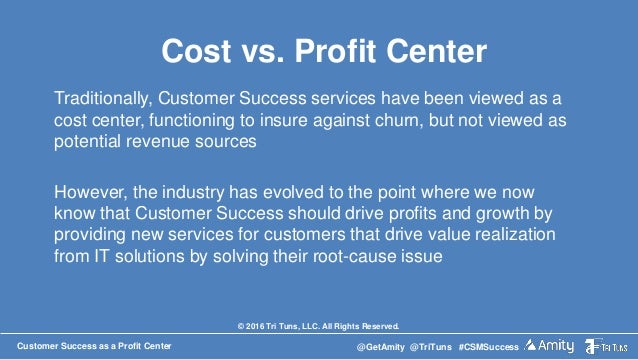 Cost vs. Profit Center

Traditionally, Customer Success services have been viewed as a cost center, functioning to insure against churn, but not viewed as potential revenue sources

However, the industry has evolved to the point where we now know that Customer Success should drive profits and growth by providing new services for customers that drive value realization from IT solutions by solving their root-cause issue

© 2016 Tri Tuns, LLC. All Rights Reserved.

Customer Success as a Profit Center

@GetAmity @TriTuns #CSMSuccess Amity Tri Tuns